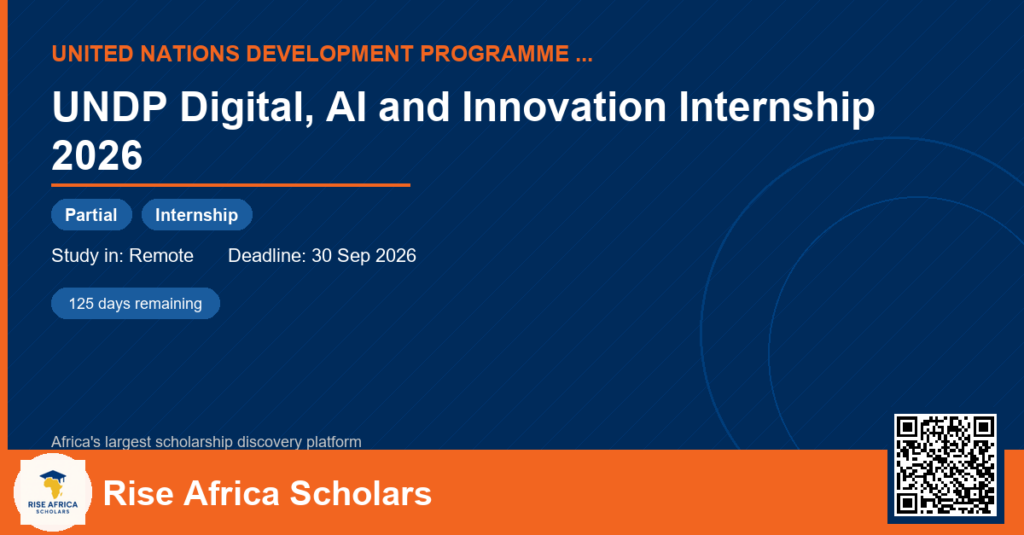 UNITED NATIONS DEVELOPMENT PROGRAMME ...

UNDP Digital, AI and Innovation Internship 2026

Partial

Internship

Study in: Remote

Deadline: 30 Sep 2026

125 days remaining

Africa's largest scholarship discovery platform

RISE AFRICA SCHOLARS

Rise Africa Scholars